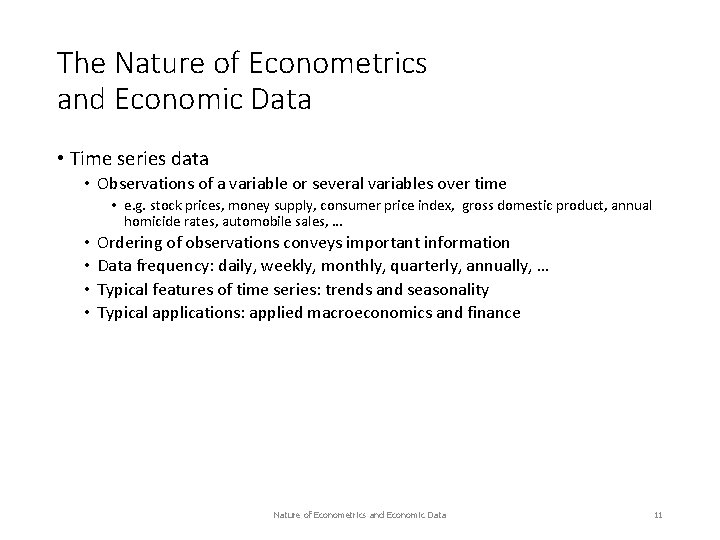 The Nature of Econometrics and Economic Data

• Time series data
  • Observations of a variable or several variables over time
    • e.g. stock prices, money supply, consumer price index, gross domestic product, annual homicide rates, automobile sales, …
  • Ordering of observations conveys important information
  • Data frequency: daily, weekly, monthly, quarterly, annually, …
  • Typical features of time series: trends and seasonality
  • Typical applications: applied macroeconomics and finance

Nature of Econometrics and Economic Data

11